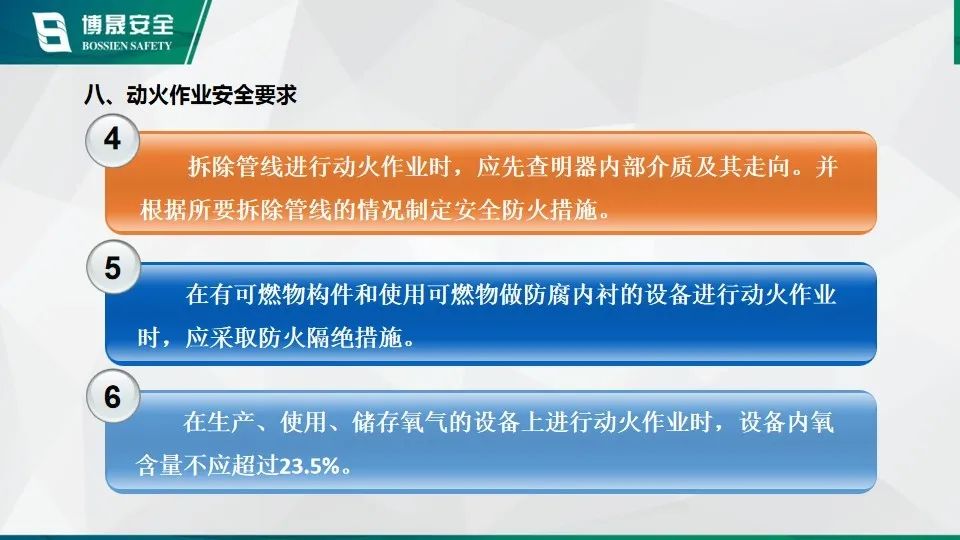 博晟安全
BOSSIEN SAFETY

八、动火作业安全要求

4

拆除管线进行动火作业时，应先查明器内部介质及其走向。并根据所要拆除管线的情况制定安全防火措施。

5

在有可燃物构件和使用可燃物做防腐内衬的设备进行动火作业时，应采取防火隔绝措施。

6

在生产、使用、储存氧气的设备上进行动火作业时，设备内氧含量不应超过23.5%。